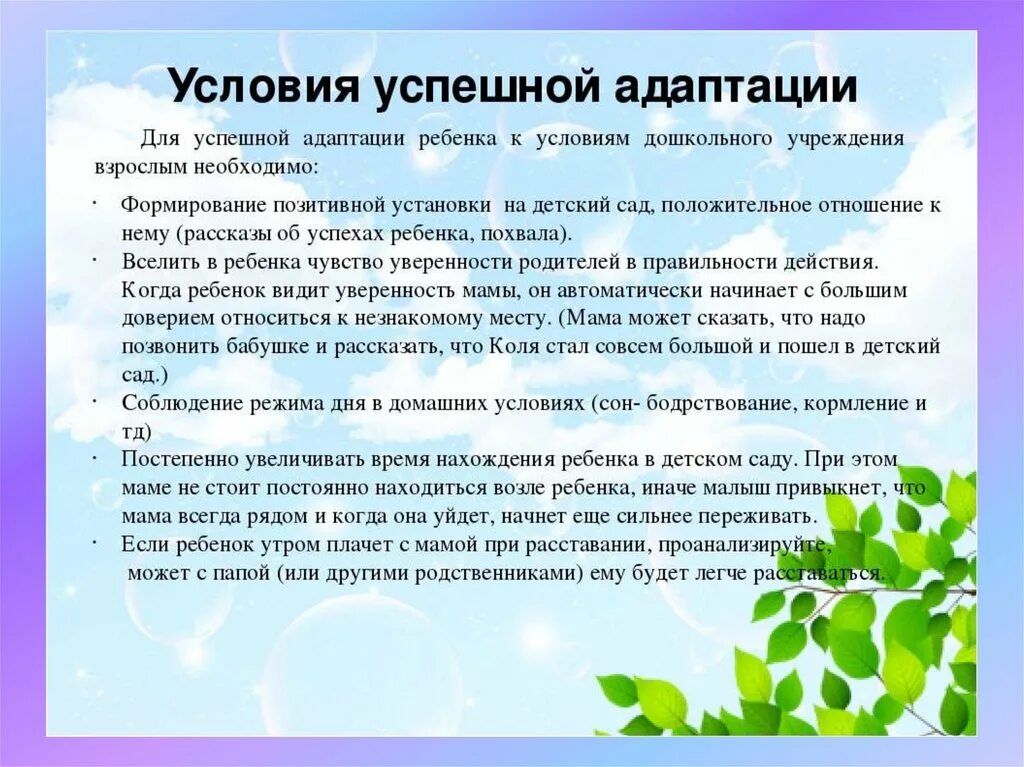 Условия успешной адаптации

Для успешной адаптации ребенка к условиям дошкольного учреждения взрослым необходимо:

· Формирование позитивной установки на детский сад, положительное отношение к нему (рассказы об успехах ребенка, похвала).
· Вселить в ребенка чувство уверенности родителей в правильности действия. Когда ребенок видит уверенность мамы, он автоматически начинает с большим доверием относиться к незнакомому месту. (Мама может сказать, что надо позвонить бабушке и рассказать, что Коля стал совсем большой и пошел в детский сад.)
· Соблюдение режима дня в домашних условиях (сон- бодрствование, кормление и тд)
· Постепенно увеличивать время нахождения ребенка в детском саду. При этом маме не стоит постоянно находиться возле ребенка, иначе малыш привыкнет, что мама всегда рядом и когда она уйдет, начнет еще сильнее переживать.
· Если ребенок утром плачет с мамой при расставании, проанализируйте, может с папой (или другими родственниками) ему будет легче расставаться.